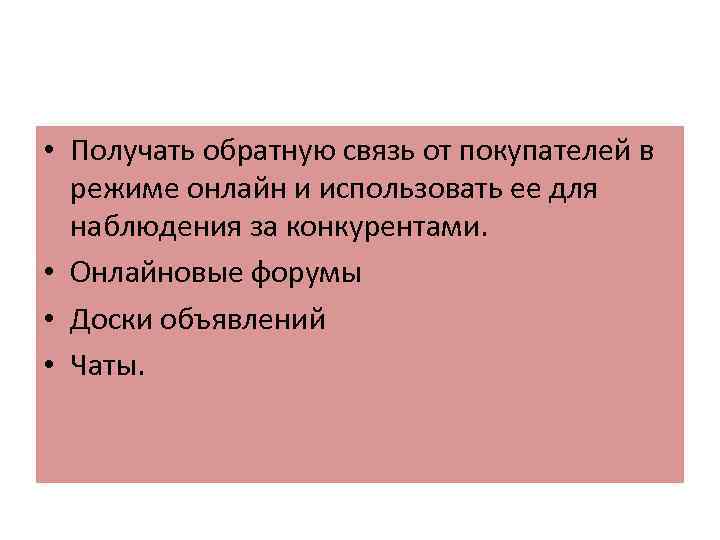 • Получать обратную связь от покупателей в режиме онлайн и использовать ее для наблюдения за конкурентами.
• Онлайновые форумы
• Доски объявлений
• Чаты.